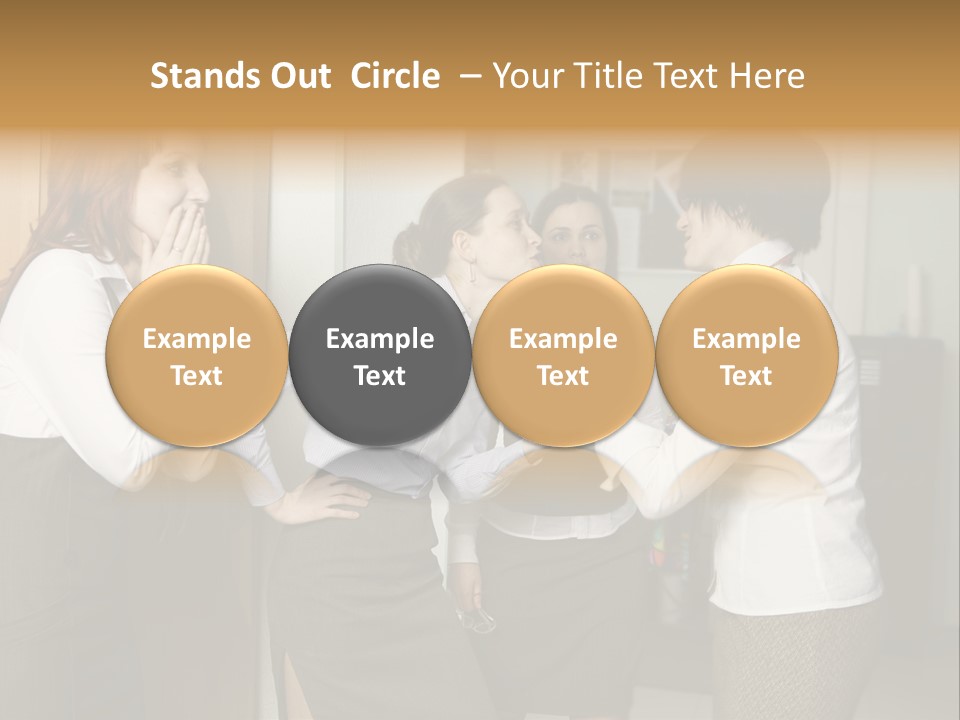 Stands Out Circle – Your Title Text Here

Example Text

Example Text

Example Text

Example Text